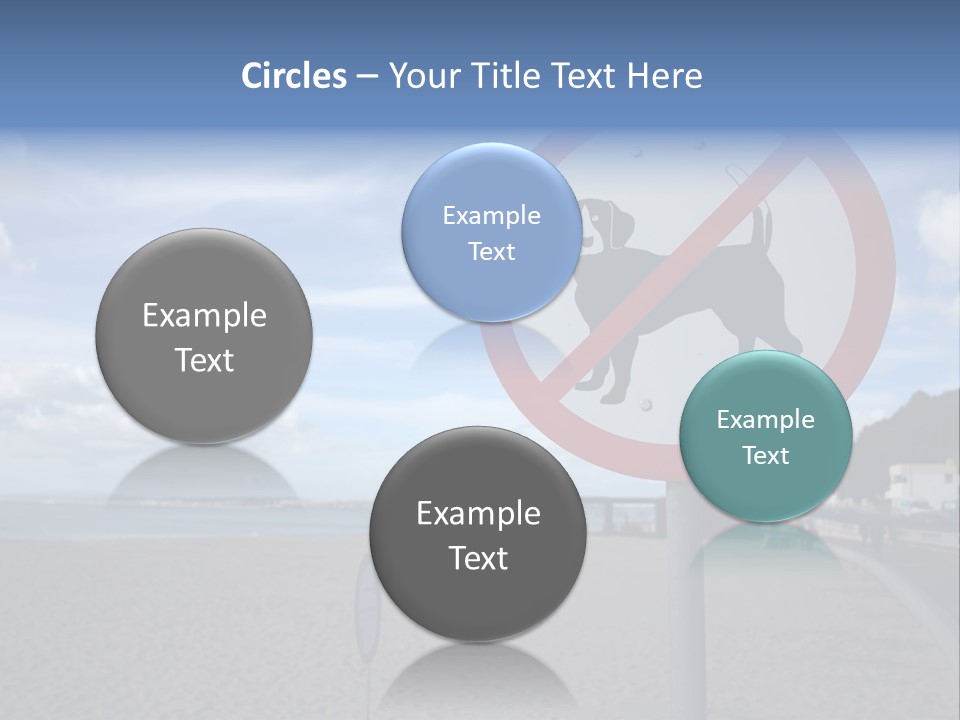 Circles – Your Title Text Here

Example Text

Example Text

Example Text

Example Text